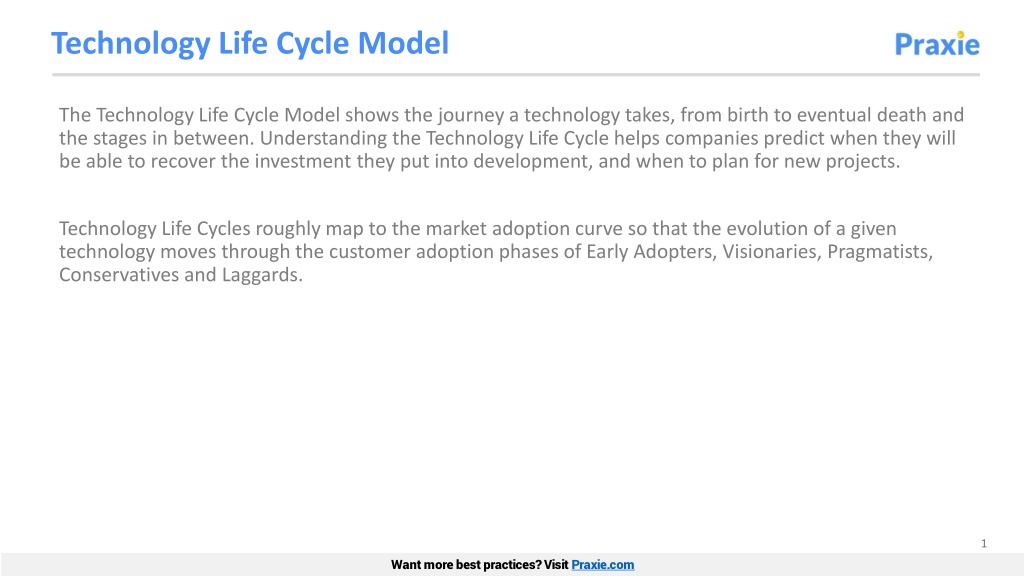 Technology Life Cycle Model

Praxie

The Technology Life Cycle Model shows the journey a technology takes, from birth to eventual death and the stages in between. Understanding the Technology Life Cycle helps companies predict when they will be able to recover the investment they put into development, and when to plan for new projects.

Technology Life Cycles roughly map to the market adoption curve so that the evolution of a given technology moves through the customer adoption phases of Early Adopters, Visionaries, Pragmatists, Conservatives and Laggards.

1

Want more best practices? Visit Praxie.com